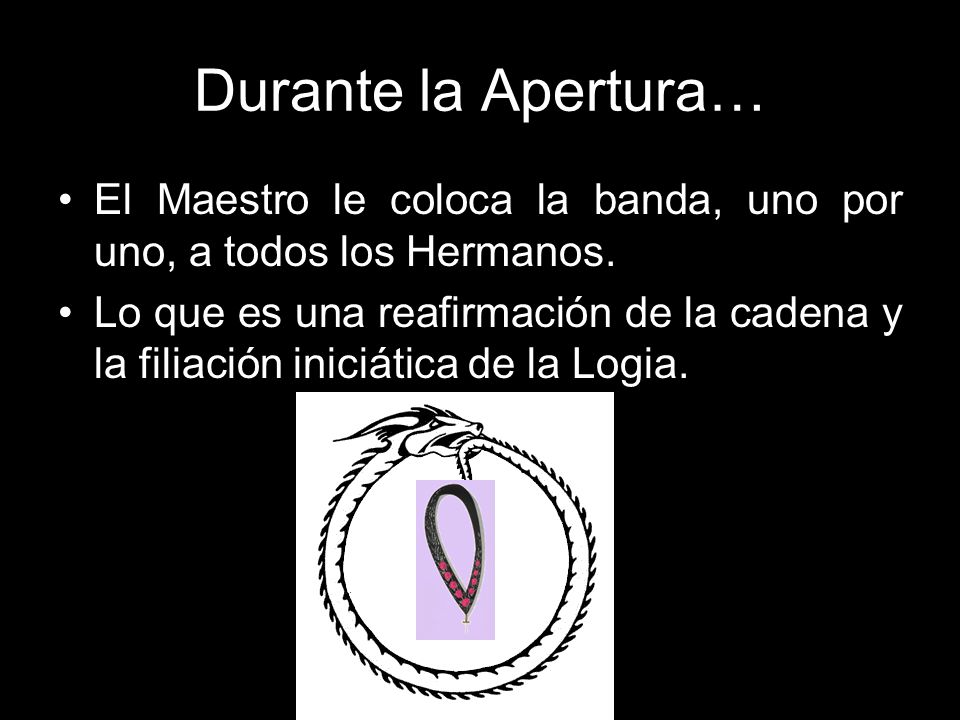 Durante la Apertura…

• El Maestro le coloca la banda, uno por uno, a todos los Hermanos.
• Lo que es una reafirmación de la cadena y la filiación iniciática de la Logia.